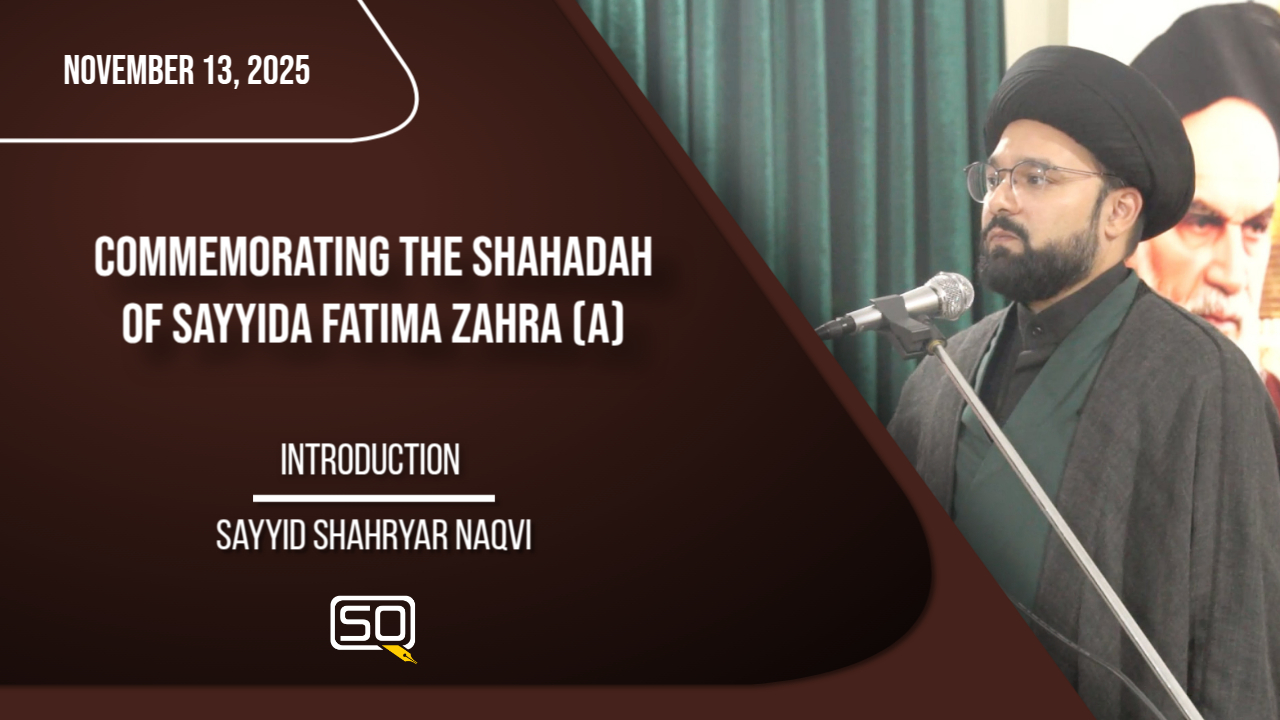 NOVEMBER 13, 2025

COMMEMORATING THE SHAHADAH OF SAYYIDA FATIMA ZAHRA (A)

INTRODUCTION

SAYYID SHAHRYAR NAQVI

SQ